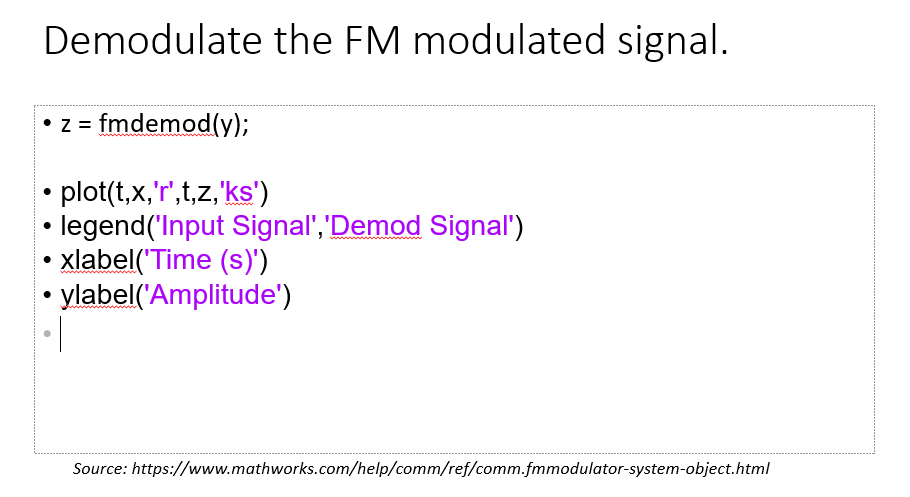 Demodulate the FM modulated signal.

• z = fmdemod(y);

• plot(t,x,'r',t,z,'ks')
• legend('Input Signal','Demod Signal')
• xlabel('Time (s)')
• ylabel('Amplitude')
•

Source: https://www.mathworks.com/help/comm/ref/comm.fmmodulator-system-object.html